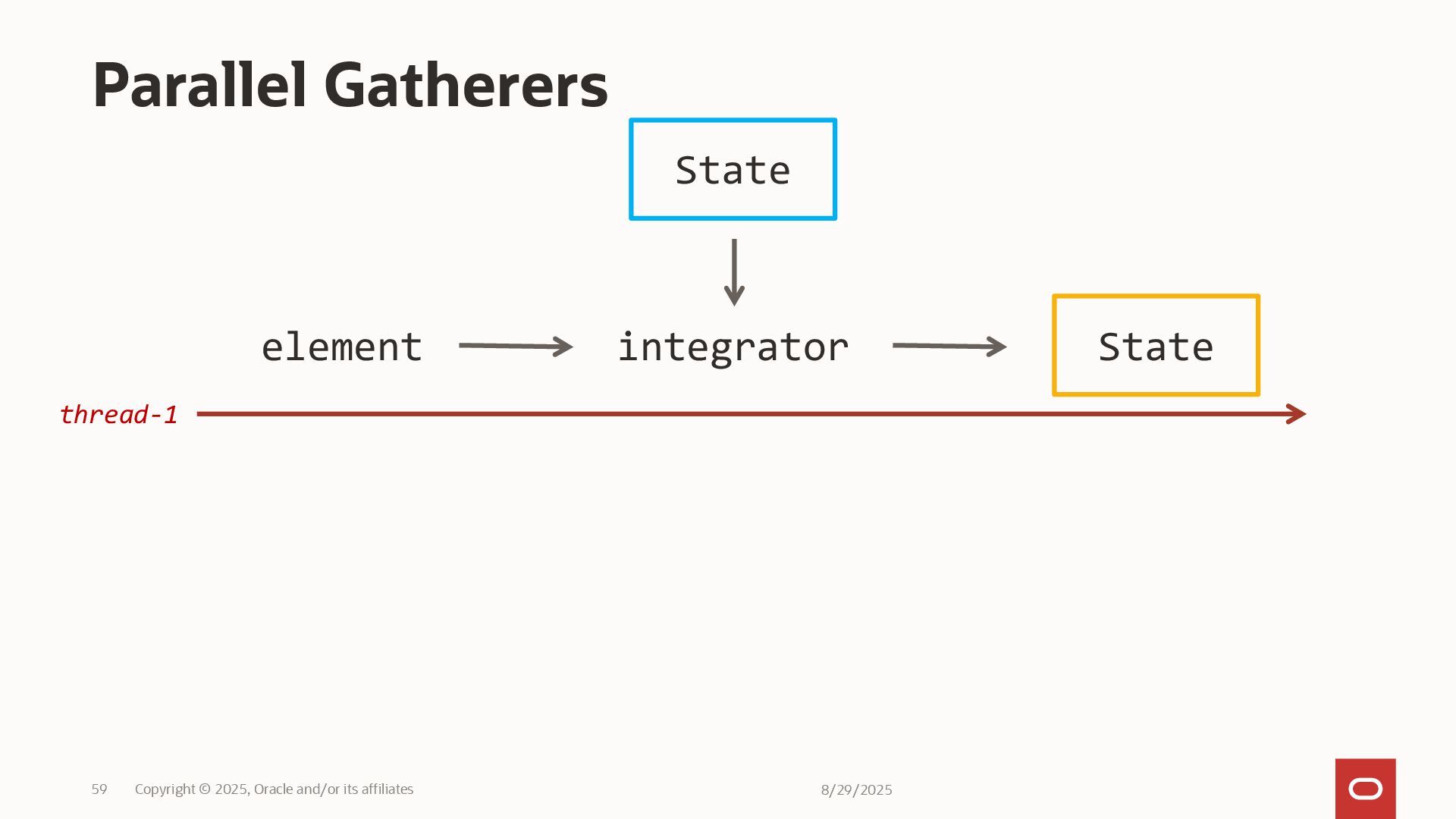 Parallel Gatherers

State

element

integrator

State

thread-1

59 Copyright © 2025, Oracle and/or its affiliates

8/29/2025